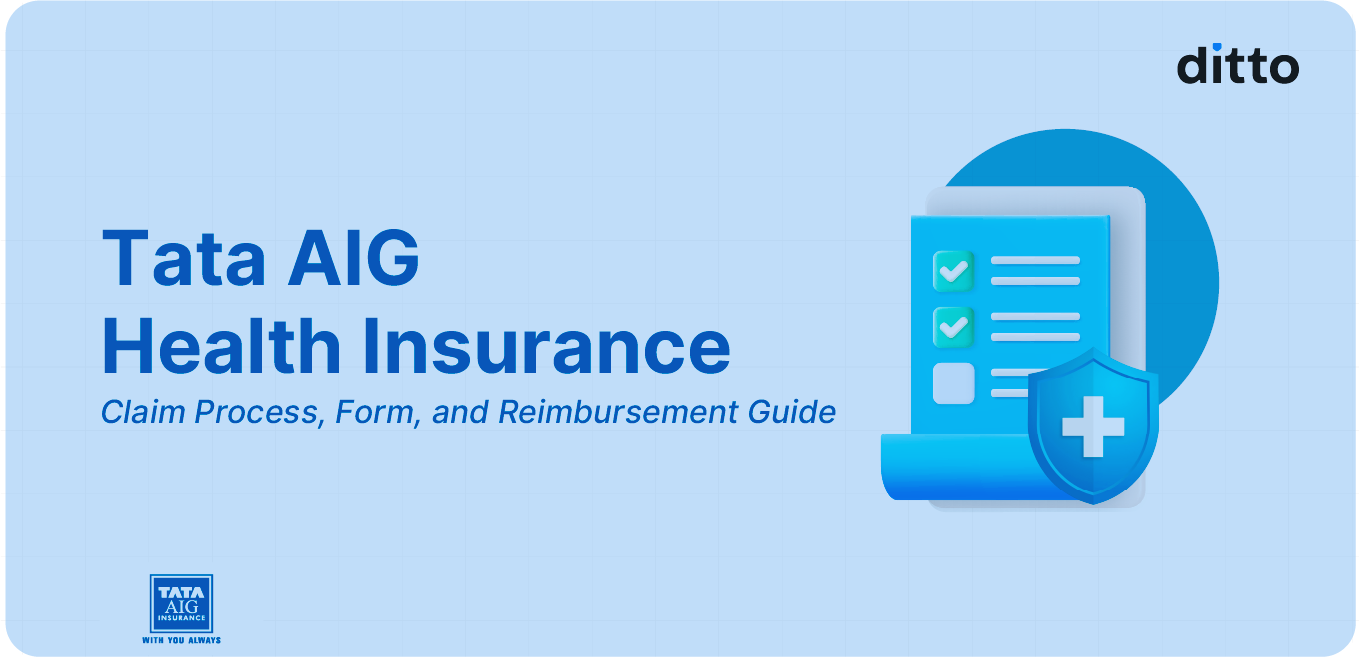 ditto

Tata AIG
Health Insurance

Claim Process, Form, and Reimbursement Guide

TATA
AIG
INSURANCE
WITH YOU ALWAYS